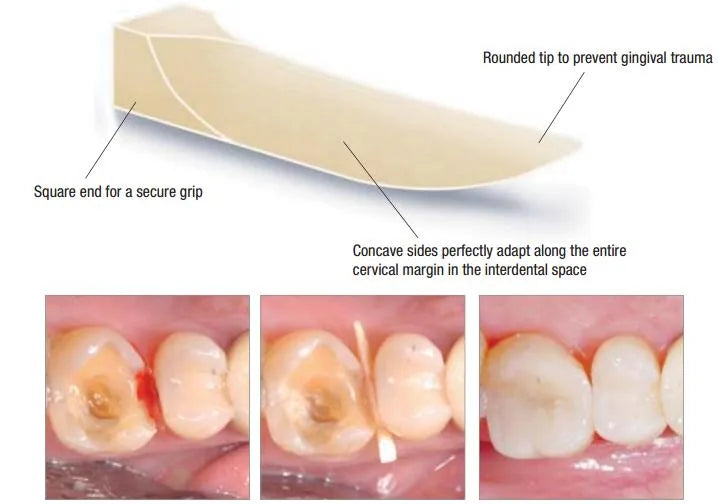 Rounded tip to prevent gingival trauma

Square end for a secure grip

Concave sides perfectly adapt along the entire cervical margin in the interdental space